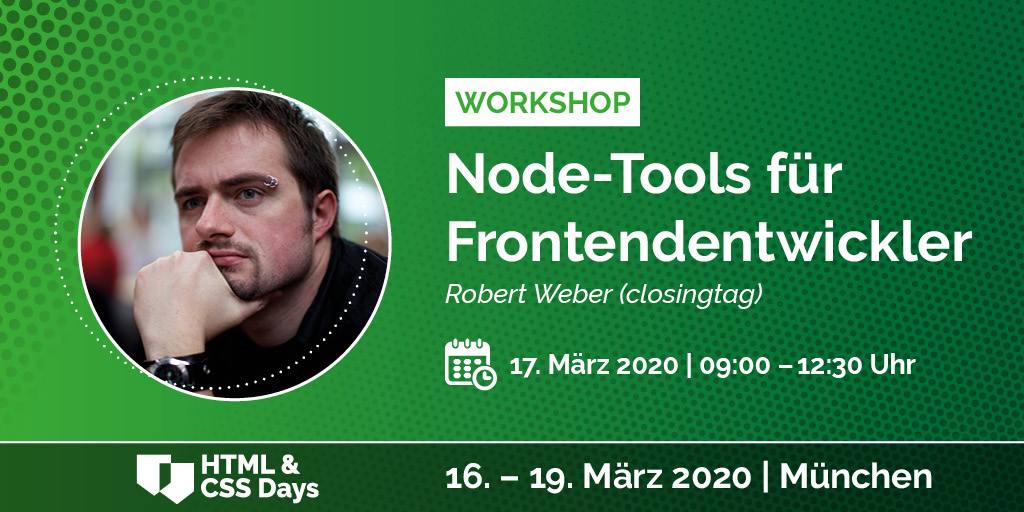 WORKSHOP

Node-Tools für Frontendentwickler

Robert Weber (closingtag)

17. März 2020 | 09:00 – 12:30 Uhr

HTML & CSS Days

16. – 19. März 2020 | München